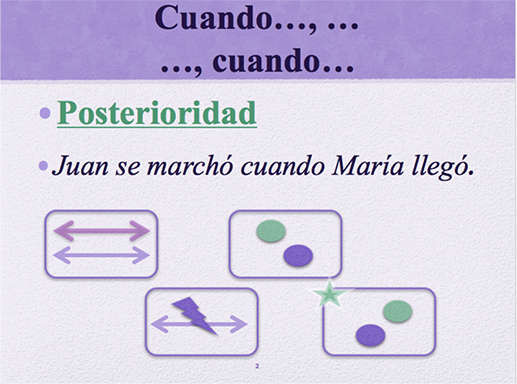 Cuando…, …
…, cuando…

• Posterioridad

• Juan se marchó cuando María llegó.

2